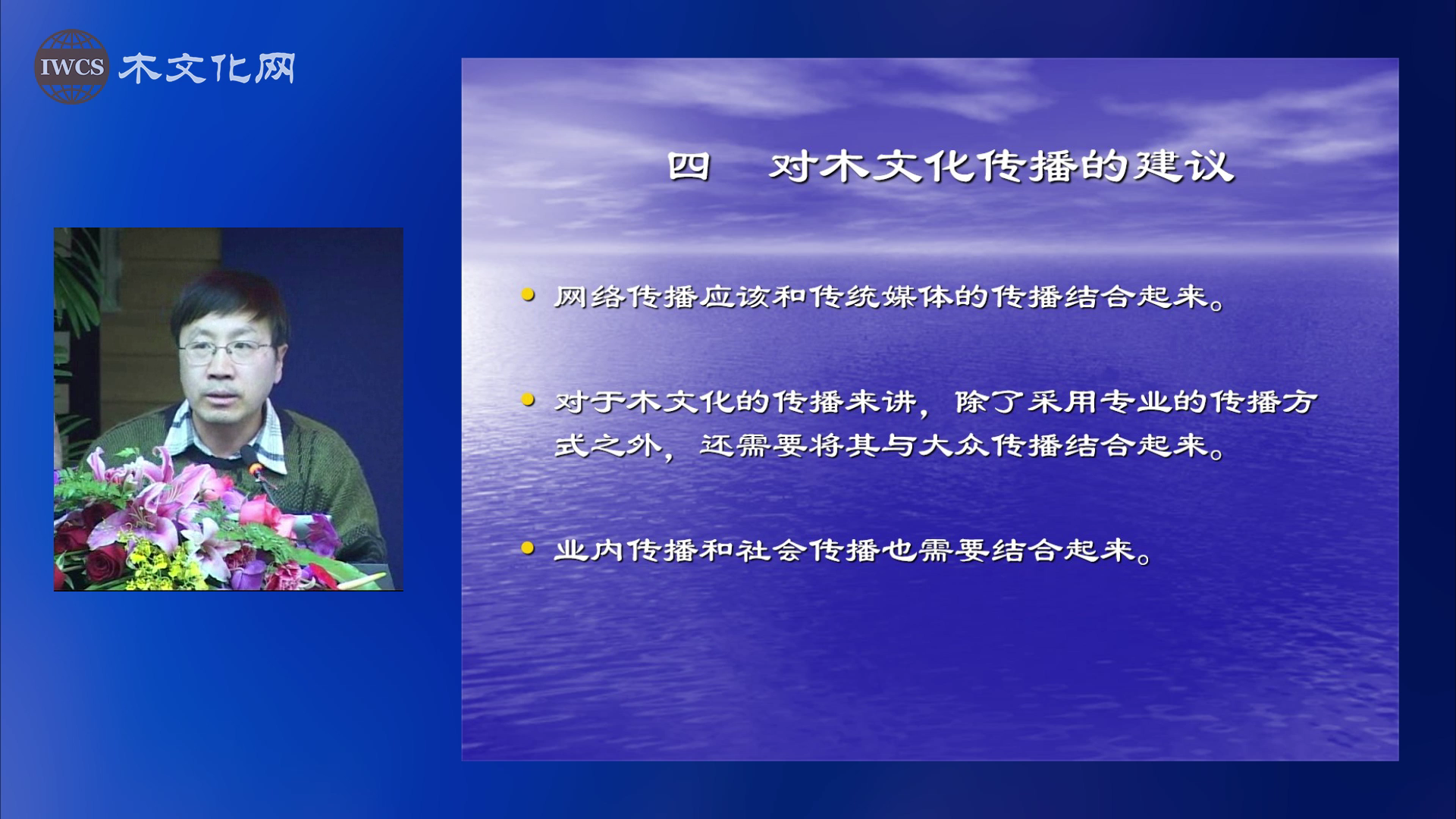 IWCS 木文化网

四　对木文化传播的建议

• 网络传播应该和传统媒体的传播结合起来。

• 对于木文化的传播来讲，除了采用专业的传播方式之外，还需要将其与大众传播结合起来。

• 业内传播和社会传播也需要结合起来。